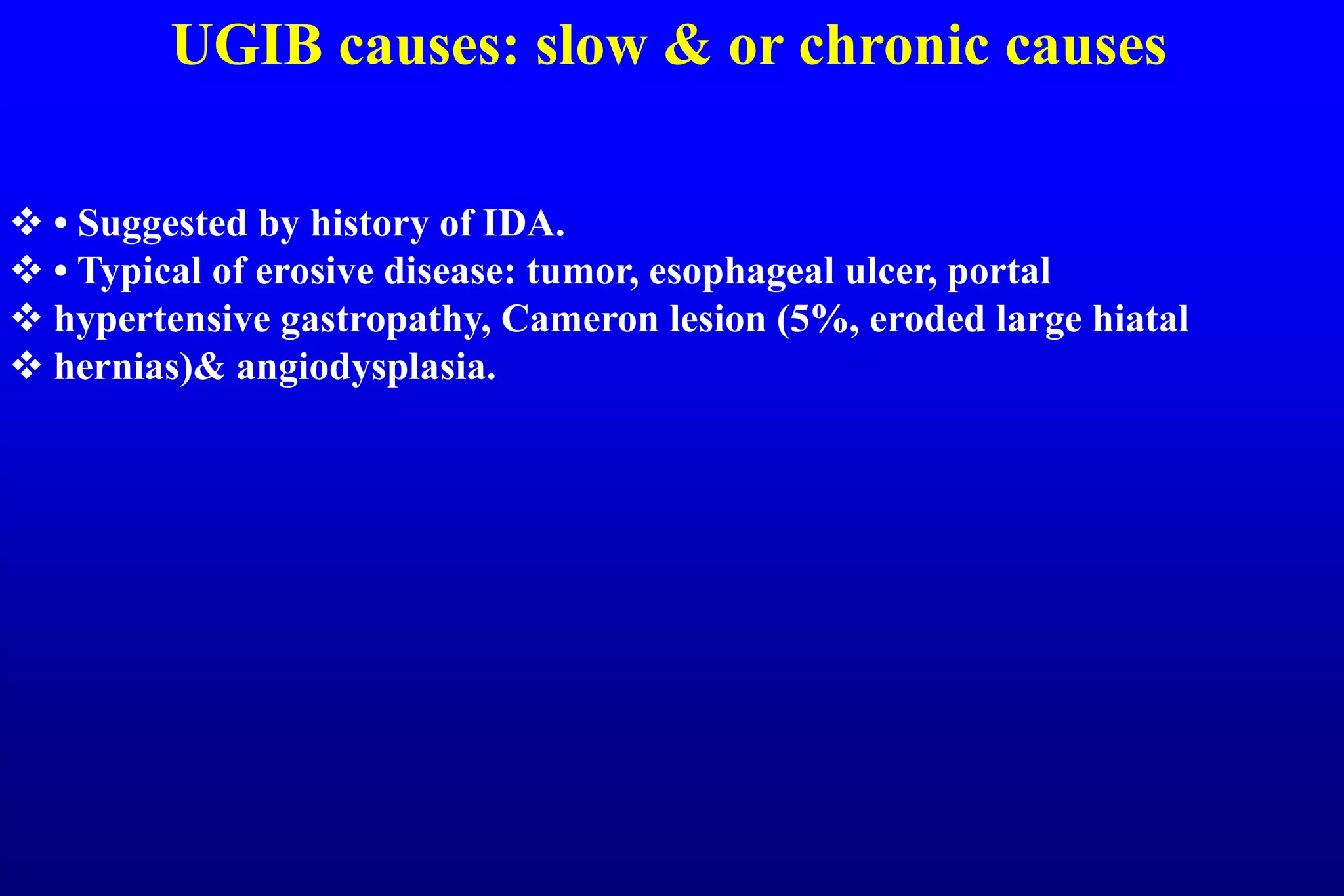 UGIB causes: slow & or chronic causes

❖ • Suggested by history of IDA.
❖ • Typical of erosive disease: tumor, esophageal ulcer, portal
❖ hypertensive gastropathy, Cameron lesion (5%, eroded large hiatal
❖ hernias)& angiodysplasia.